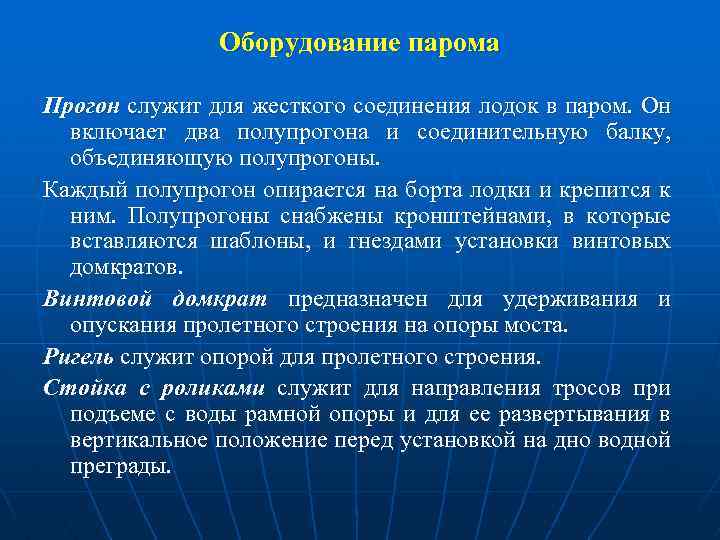 Оборудование парома

Прогон служит для жесткого соединения лодок в паром. Он включает два полупрогона и соединительную балку, объединяющую полупрогоны.

Каждый полупрогон опирается на борта лодки и крепится к ним. Полупрогоны снабжены кронштейнами, в которые вставляются шаблоны, и гнездами установки винтовых домкратов.

Винтовой домкрат предназначен для удерживания и опускания пролетного строения на опоры моста.

Ригель служит опорой для пролетного строения.

Стойка с роликами служит для направления тросов при подъеме с воды рамной опоры и для ее развертывания в вертикальное положение перед установкой на дно водной преграды.